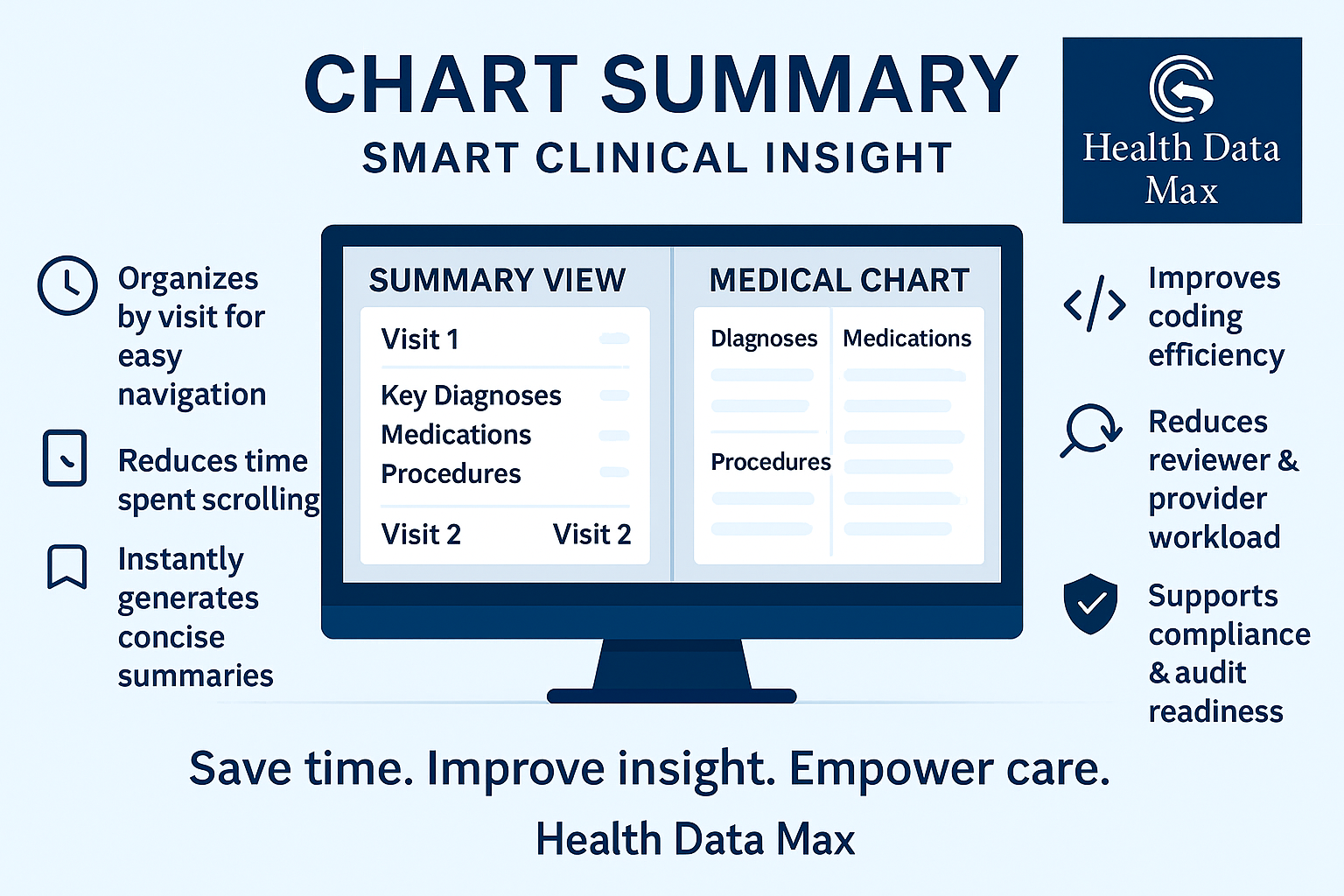 CHART SUMMARY
SMART CLINICAL INSIGHT

Health Data Max

Organizes by visit for easy navigation

Reduces time spent scrolling

Instantly generates concise summaries

SUMMARY VIEW

Visit 1

Key Diagnoses
Medications
Procedures

Visit 2 Visit 2

MEDICAL CHART

Dlagnoses

Medications

Procedures

Improves coding efficiency

Reduces reviewer & provider workload

Supports compliance & audit readiness

Save time. Improve insight. Empower care.

Health Data Max